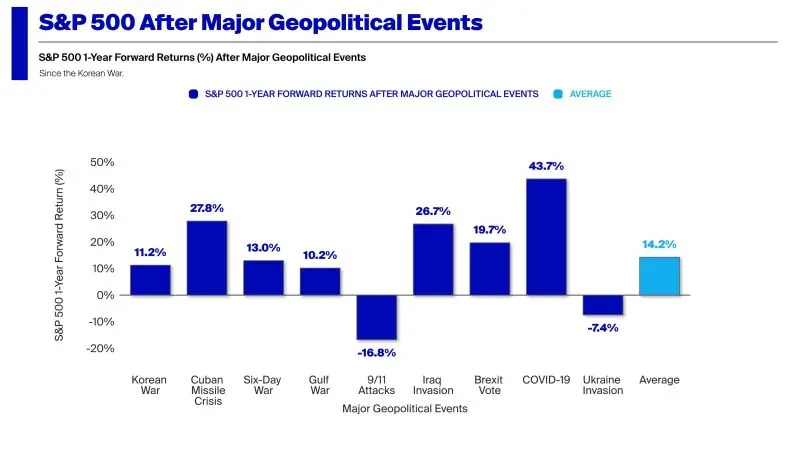 S&P 500 After Major Geopolitical Events

S&P 500 1-Year Forward Returns (%) After Major Geopolitical Events

Since the Korean War.

S&P 500 1-YEAR FORWARD RETURNS AFTER MAJOR GEOPOLITICAL EVENTS
AVERAGE

S&P 500 1-Year Forward Return (%)

50%
40%
30%
20%
10%
0%
-10%
-20%

11.2%
27.8%
13.0%
10.2%
-16.8%
26.7%
19.7%
43.7%
-7.4%
14.2%

Korean War
Cuban Missile Crisis
Six-Day War
Gulf War
9/11 Attacks
Iraq Invasion
Brexit Vote
COVID-19
Ukraine Invasion
Average

Major Geopolitical Events